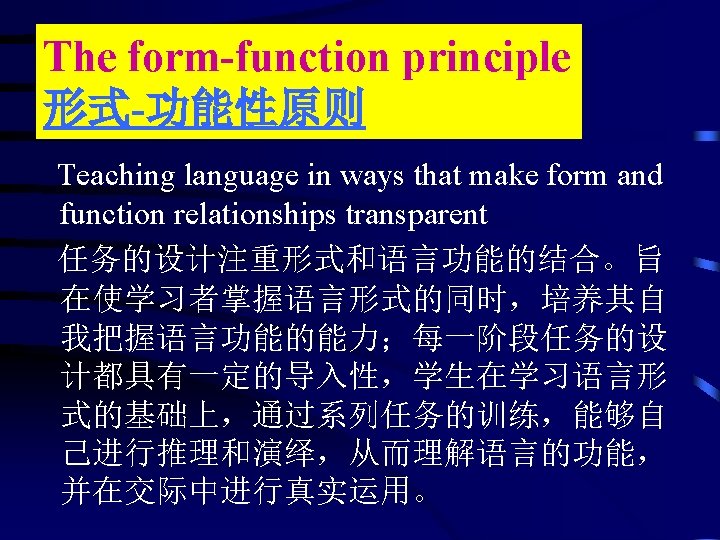 The form-function principle
形式-功能性原则

Teaching language in ways that make form and function relationships transparent

任务的设计注重形式和语言功能的结合。旨在使学习者掌握语言形式的同时，培养其自我把握语言功能的能力；每一阶段任务的设计都具有一定的导入性，学生在学习语言形式的基础上，通过系列任务的训练，能够自己进行推理和演绎，从而理解语言的功能，并在交际中进行真实运用。